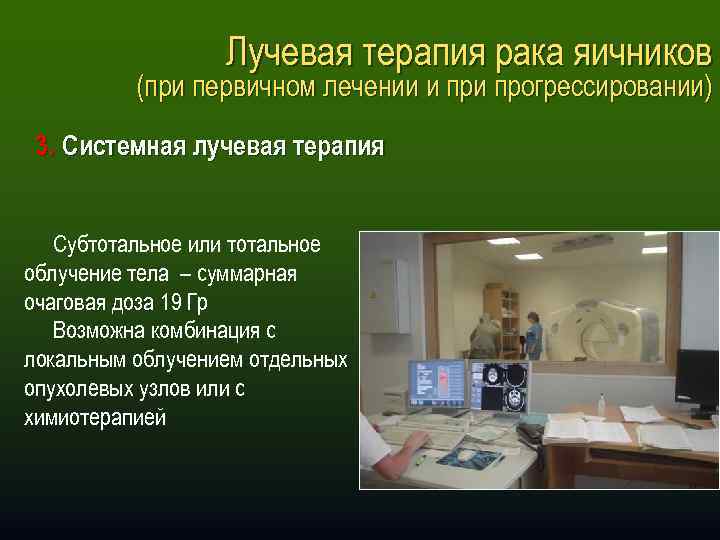 Лучевая терапия рака яичников
(при первичном лечении и при прогрессировании)

3. Системная лучевая терапия

Субтотальное или тотальное облучение тела – суммарная очаговая доза 19 Гр

Возможна комбинация с локальным облучением отдельных опухолевых узлов или с химиотерапией